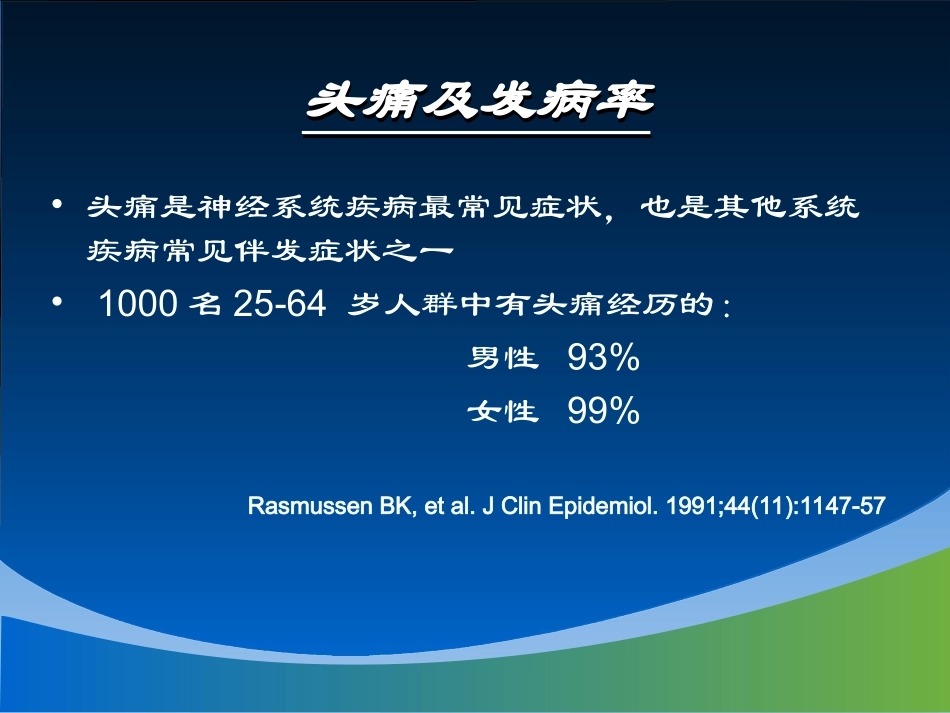 头痛及发病率

• 头痛是神经系统疾病最常见症状，也是其他系统疾病常见伴发症状之一

• 1000名25-64岁人群中有头痛经历的：

男性 93%

女性 99%

Rasmussen BK, et al. J Clin Epidemiol. 1991;44(11):1147-57